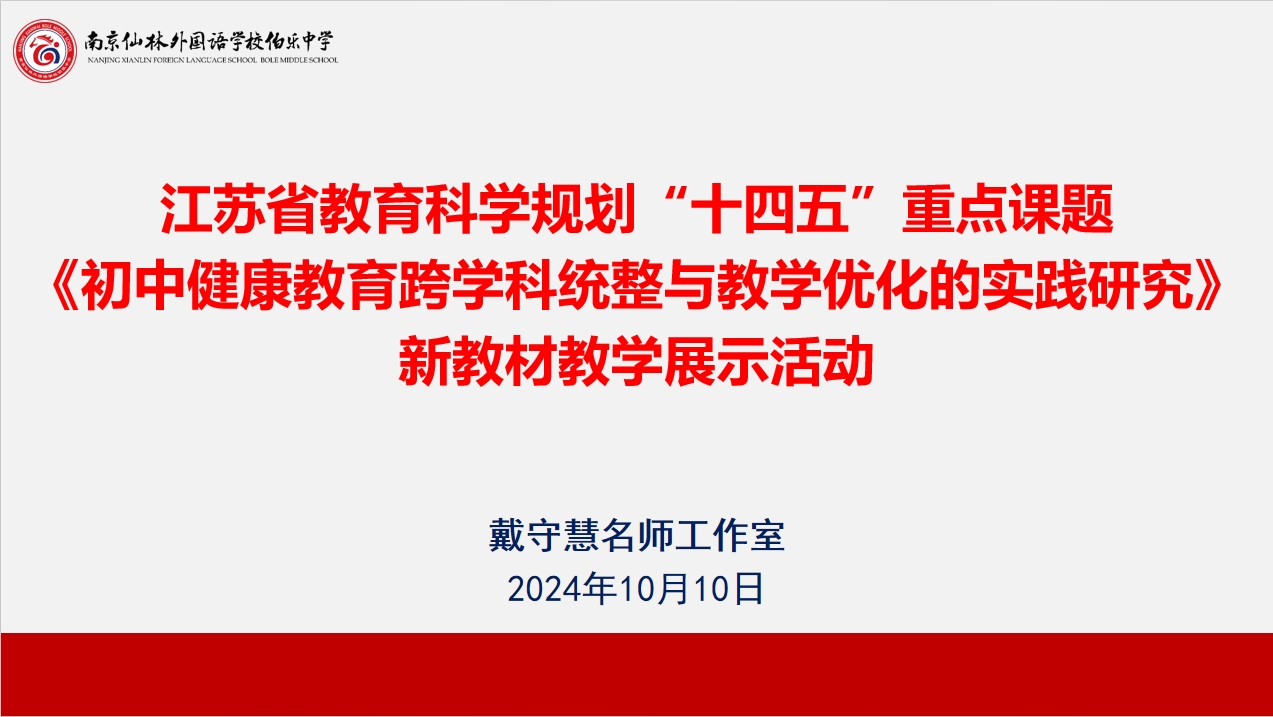 南京仙林外国语学校伯乐中学
NANJING XIANLIN FOREIGN LANGUAGE SCHOOL BOLE MIDDLE SCHOOL

江苏省教育科学规划“十四五”重点课题
《初中健康教育跨学科统整与教学优化的实践研究》
新教材教学展示活动

戴守慧名师工作室
2024年10月10日